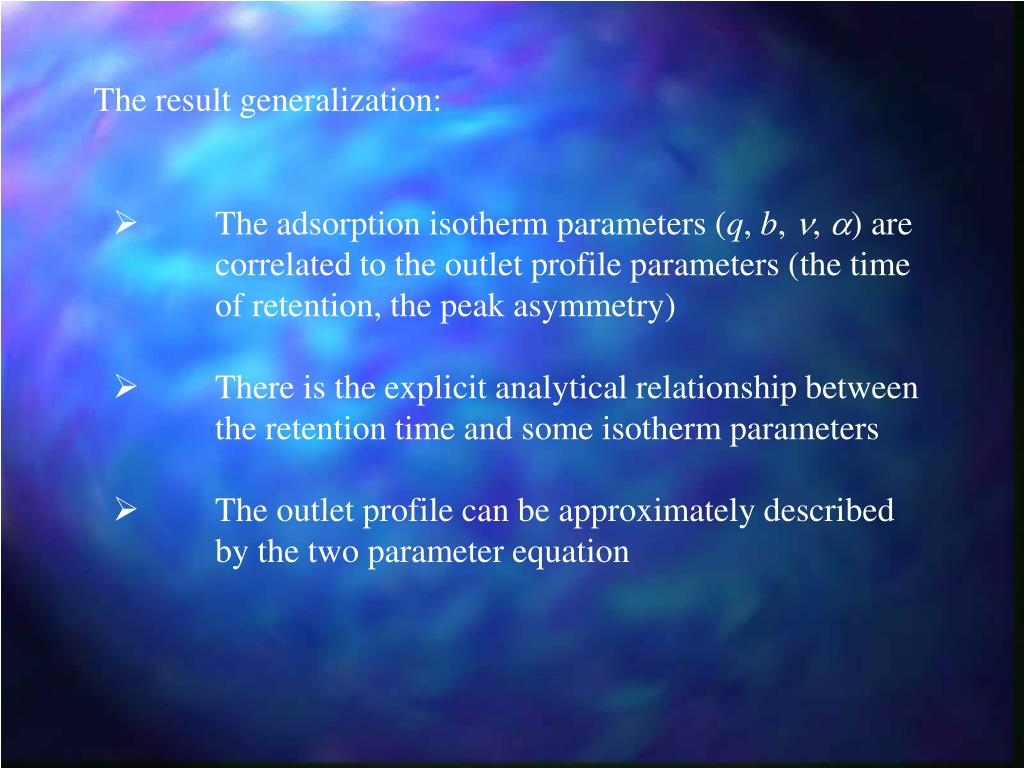 The result generalization:

➢ The adsorption isotherm parameters ($q$, $b$, $\nu$, $\alpha$) are correlated to the outlet profile parameters (the time of retention, the peak asymmetry)

➢ There is the explicit analytical relationship between the retention time and some isotherm parameters

➢ The outlet profile can be approximately described by the two parameter equation